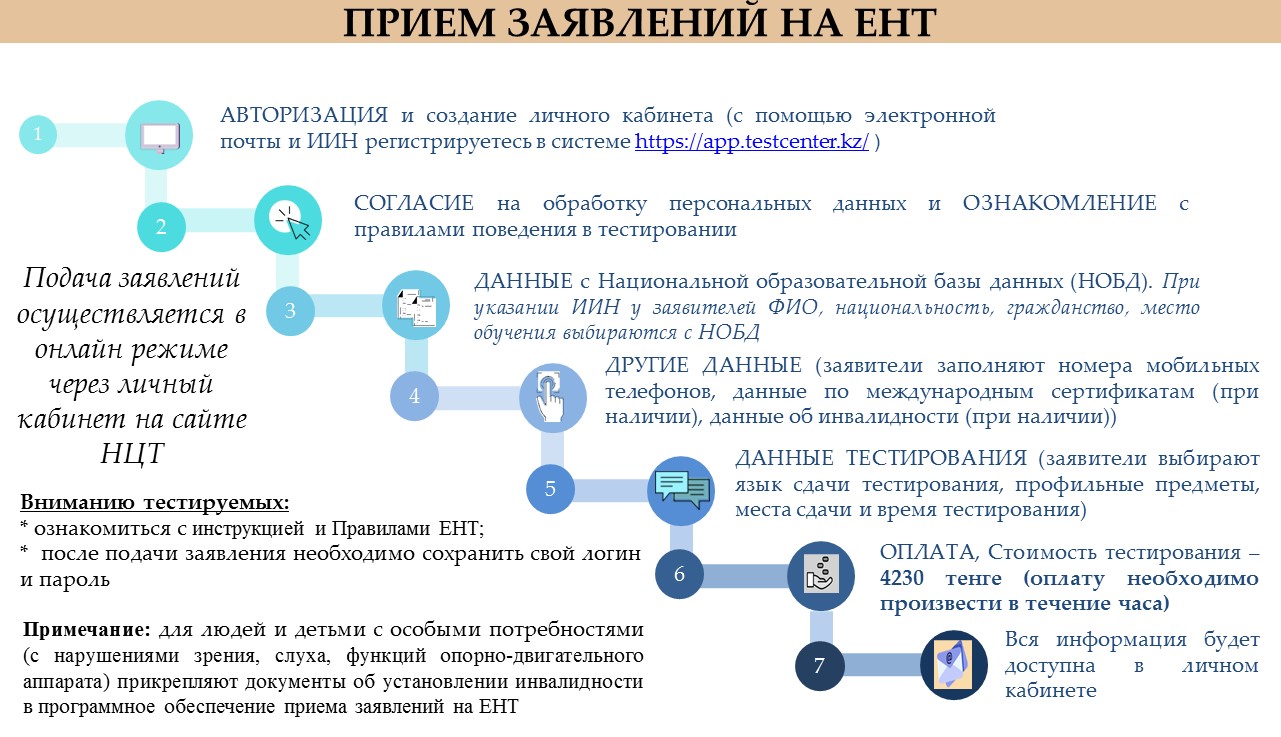 ПРИЕМ ЗАЯВЛЕНИЙ НА ЕНТ

1

АВТОРИЗАЦИЯ и создание личного кабинета (с помощью электронной почты и ИИН регистрируетесь в системе https://app.testcenter.kz/ )

2

СОГЛАСИЕ на обработку персональных данных и ОЗНАКОМЛЕНИЕ с правилами поведения в тестировании

3

ДАННЫЕ с Национальной образовательной базы данных (НОБД). При указании ИИН у заявителей ФИО, национальность, гражданство, место обучения выбираются с НОБД

4

ДРУГИЕ ДАННЫЕ (заявители заполняют номера мобильных телефонов, данные по международным сертификатам (при наличии), данные об инвалидности (при наличии))

5

ДАННЫЕ ТЕСТИРОВАНИЯ (заявители выбирают язык сдачи тестирования, профильные предметы, места сдачи и время тестирования)

6

ОПЛАТА, Стоимость тестирования – 4230 тенге (оплату необходимо произвести в течение часа)

7

Вся информация будет доступна в личном кабинете

Подача заявлений осуществляется в онлайн режиме через личный кабинет на сайте НЦТ

Вниманию тестируемых:
* ознакомиться с инструкцией и Правилами ЕНТ;
* после подачи заявления необходимо сохранить свой логин и пароль

Примечание: для людей и детьми с особыми потребностями (с нарушениями зрения, слуха, функций опорно-двигательного аппарата) прикрепляют документы об установлении инвалидности в программное обеспечение приема заявлений на ЕНТ